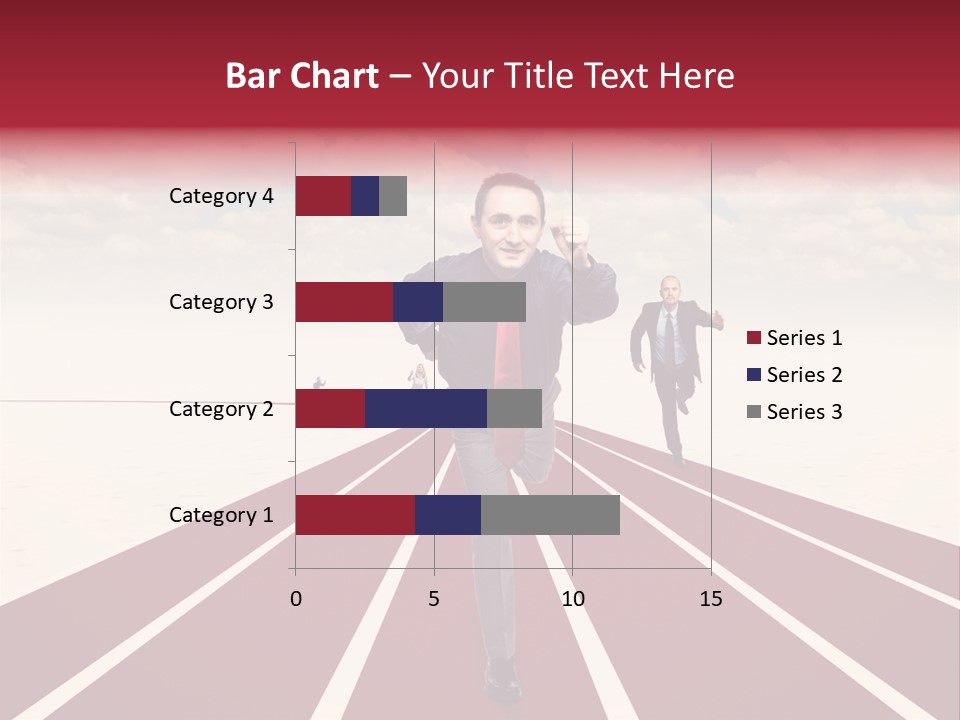 Bar Chart – Your Title Text Here

Category 4
Category 3
Category 2
Category 1

0
5
10
15

Series 1
Series 2
Series 3